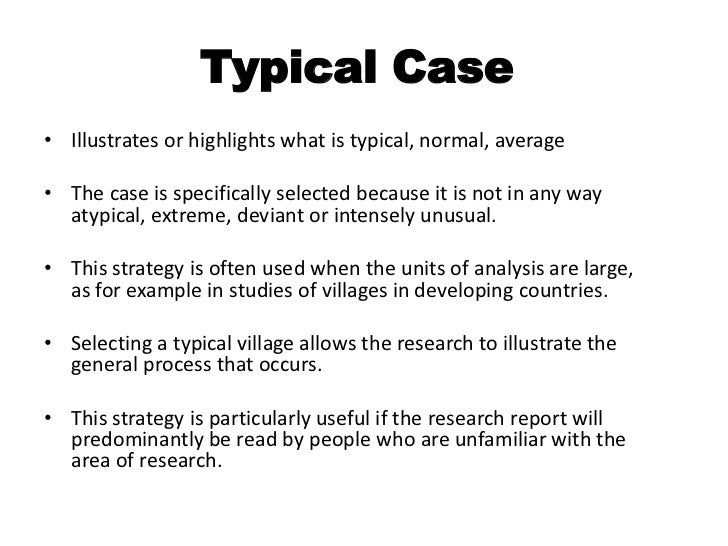 Typical Case

• Illustrates or highlights what is typical, normal, average

• The case is specifically selected because it is not in any way atypical, extreme, deviant or intensely unusual.

• This strategy is often used when the units of analysis are large, as for example in studies of villages in developing countries.

• Selecting a typical village allows the research to illustrate the general process that occurs.

• This strategy is particularly useful if the research report will predominantly be read by people who are unfamiliar with the area of research.